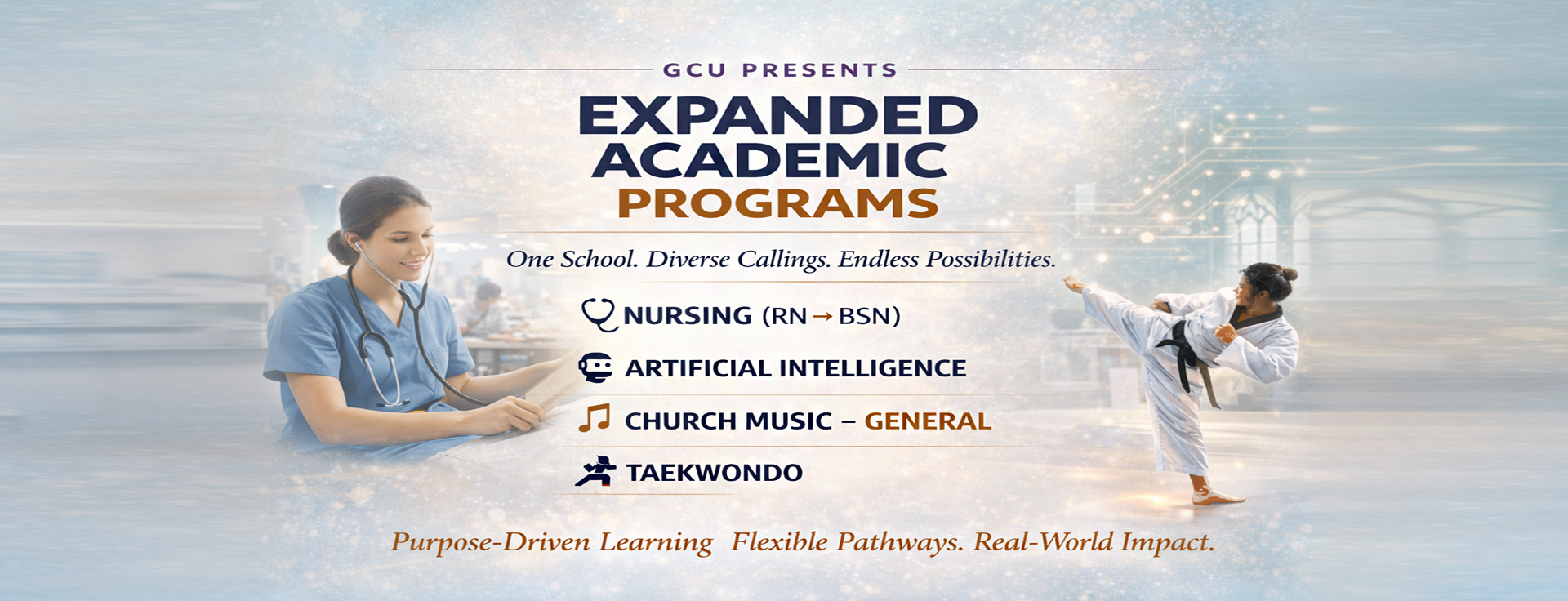 GCU PRESENTS

EXPANDED ACADEMIC PROGRAMS

One School. Diverse Callings. Endless Possibilities.

NURSING (RN → BSN)

ARTIFICIAL INTELLIGENCE

CHURCH MUSIC – GENERAL

TAEKWONDO

Purpose-Driven Learning Flexible Pathways. Real-World Impact.